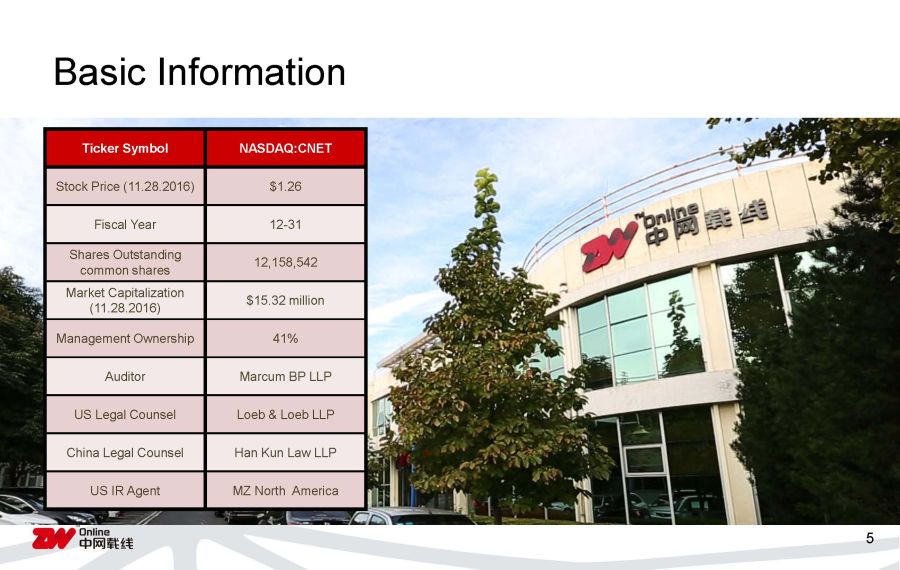 Basic Information

| Ticker Symbol | NASDAQ:CNET |
|---|---|
| Stock Price (11.28.2016) | $1.26 |
| Fiscal Year | 12-31 |
| Shares Outstanding common shares | 12,158,542 |
| Market Capitalization (11.28.2016) | $15.32 million |
| Management Ownership | 41% |
| Auditor | Marcum BP LLP |
| US Legal Counsel | Loeb & Loeb LLP |
| China Legal Counsel | Han Kun Law LLP |
| US IR Agent | MZ North America |

ZW Online 中网载线

ZW Online 中网载线

5